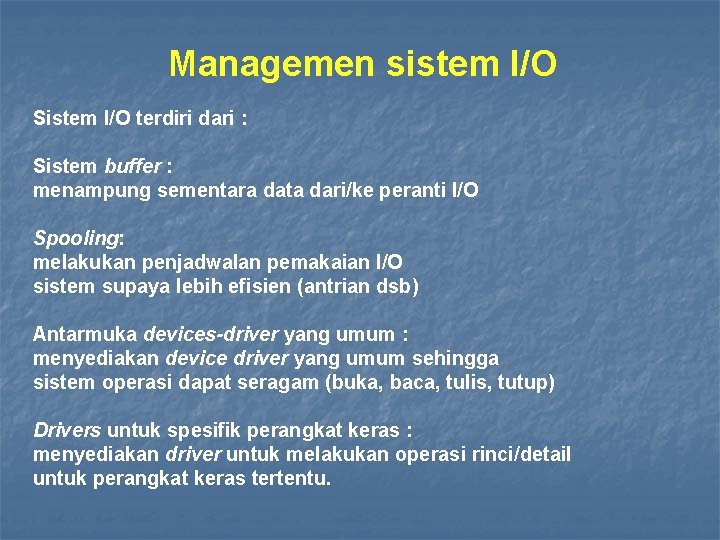 Managemen sistem I/O

Sistem I/O terdiri dari :

Sistem buffer :
menampung sementara data dari/ke peranti I/O

Spooling:
melakukan penjadwalan pemakaian I/O
sistem supaya lebih efisien (antrian dsb)

Antarmuka devices-driver yang umum :
menyediakan device driver yang umum sehingga
sistem operasi dapat seragam (buka, baca, tulis, tutup)

Drivers untuk spesifik perangkat keras :
menyediakan driver untuk melakukan operasi rinci/detail
untuk perangkat keras tertentu.